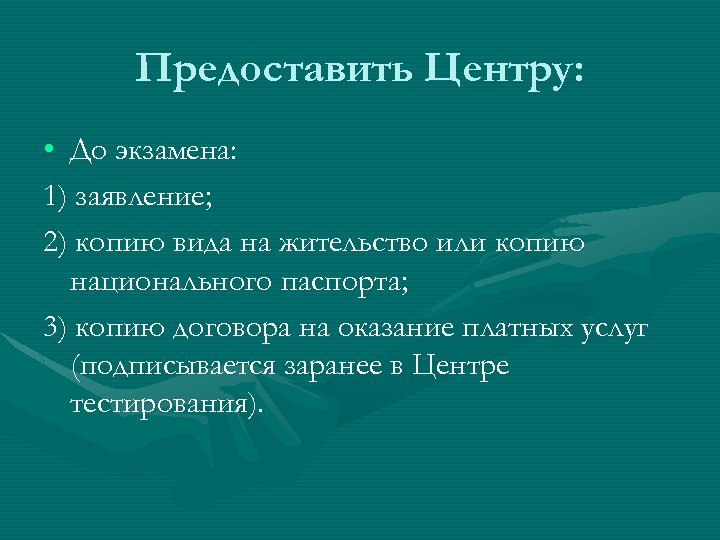 Предоставить Центру:

• До экзамена:

1) заявление;

2) копию вида на жительство или копию национального паспорта;

3) копию договора на оказание платных услуг (подписывается заранее в Центре тестирования).